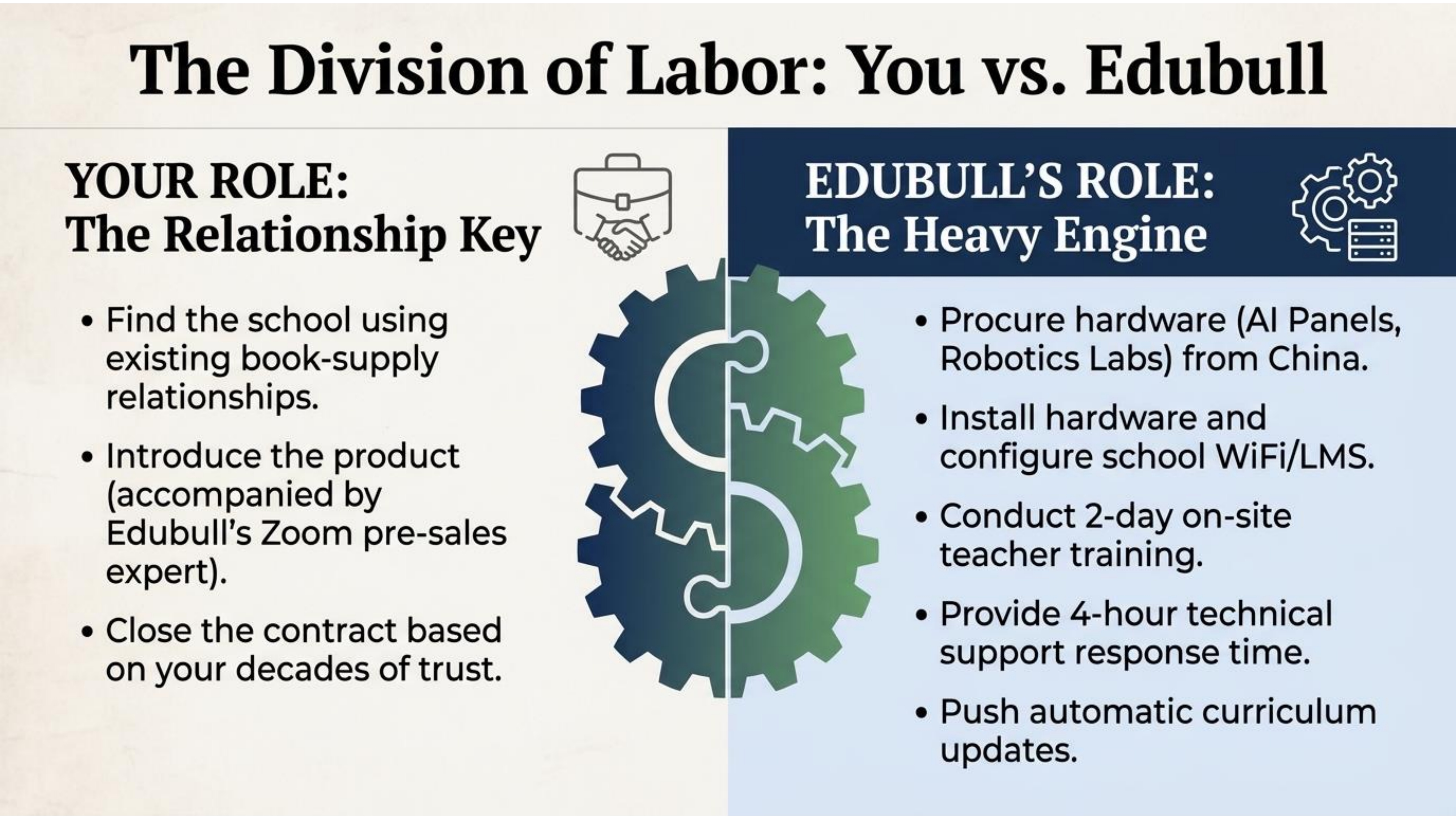 The Division of Labor: You vs. Edubull

YOUR ROLE:
The Relationship Key

• Find the school using existing book-supply relationships.

• Introduce the product (accompanied by Edubull's Zoom pre-sales expert).

• Close the contract based on your decades of trust.

EDUBULL'S ROLE:
The Heavy Engine

• Procure hardware (AI Panels, Robotics Labs) from China.

• Install hardware and configure school WiFi/LMS.

• Conduct 2-day on-site teacher training.

• Provide 4-hour technical support response time.

• Push automatic curriculum updates.